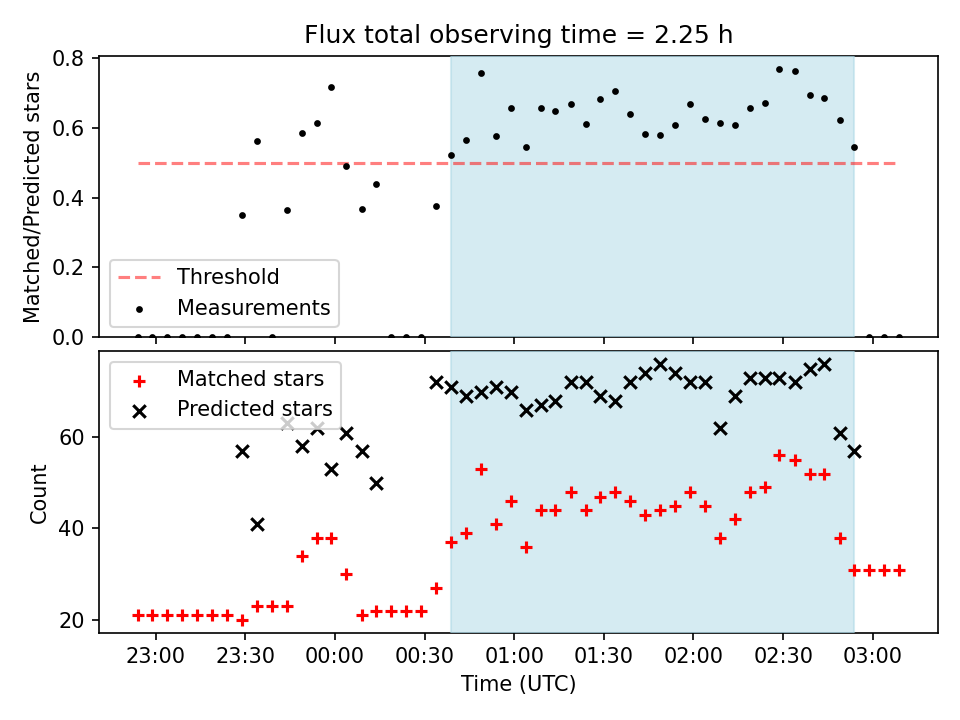 Flux total observing time = 2.25 h

Matched/Predicted stars

0.8
0.6
0.4
0.2
0.0

Threshold
Measurements

Matched stars
Predicted stars

Count

60
40
20

23:00 23:30 00:00 00:30 01:00 01:30 02:00 02:30 03:00

Time (UTC)